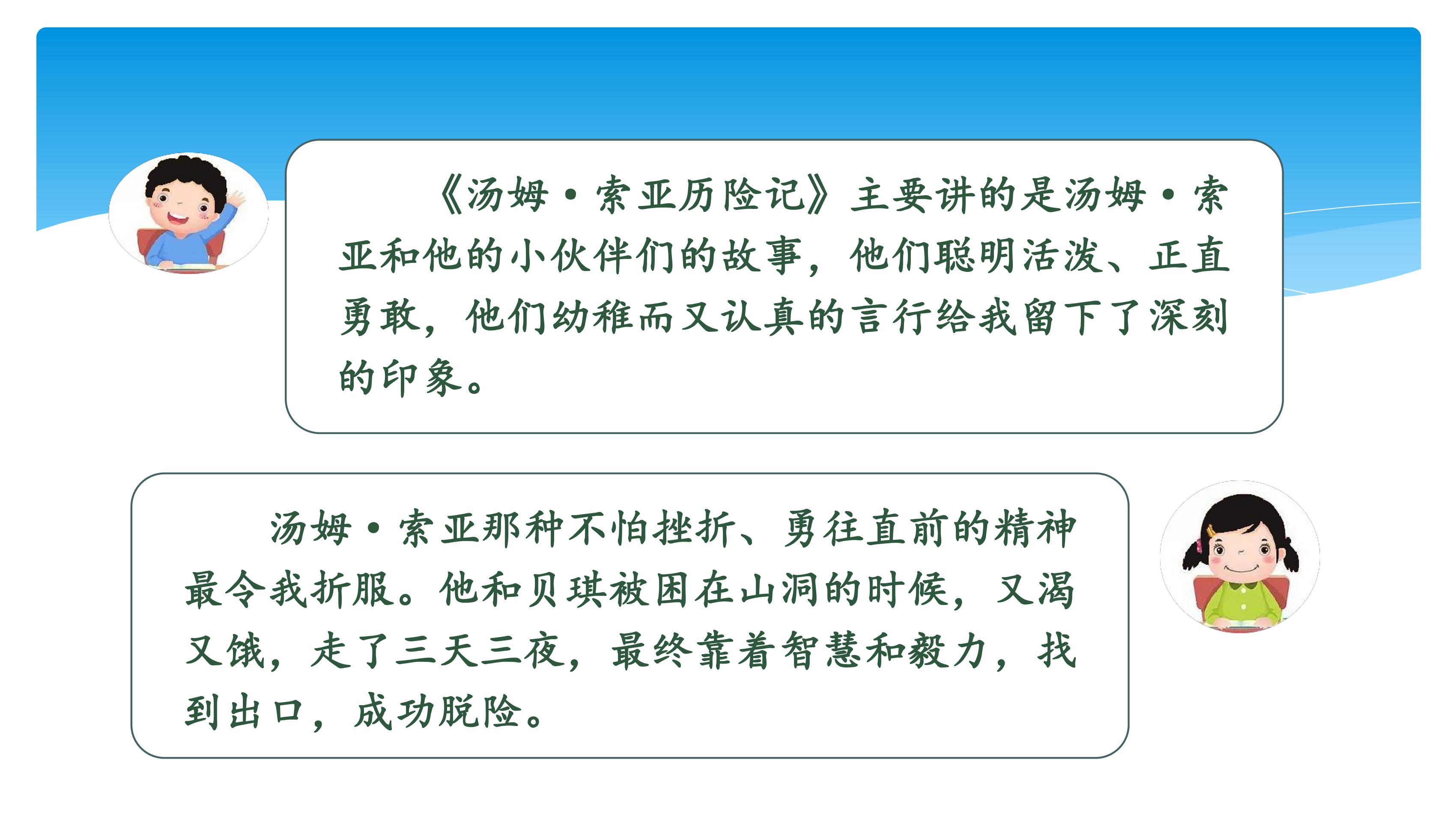 《汤姆·索亚历险记》主要讲的是汤姆·索亚和他的小伙伴们的故事，他们聪明活泼、正直勇敢，他们幼稚而又认真的言行给我留下了深刻的印象。

汤姆·索亚那种不怕挫折、勇往直前的精神最令我折服。他和贝琪被困在山洞的时候，又渴又饿，走了三天三夜，最终靠着智慧和毅力，找到出口，成功脱险。